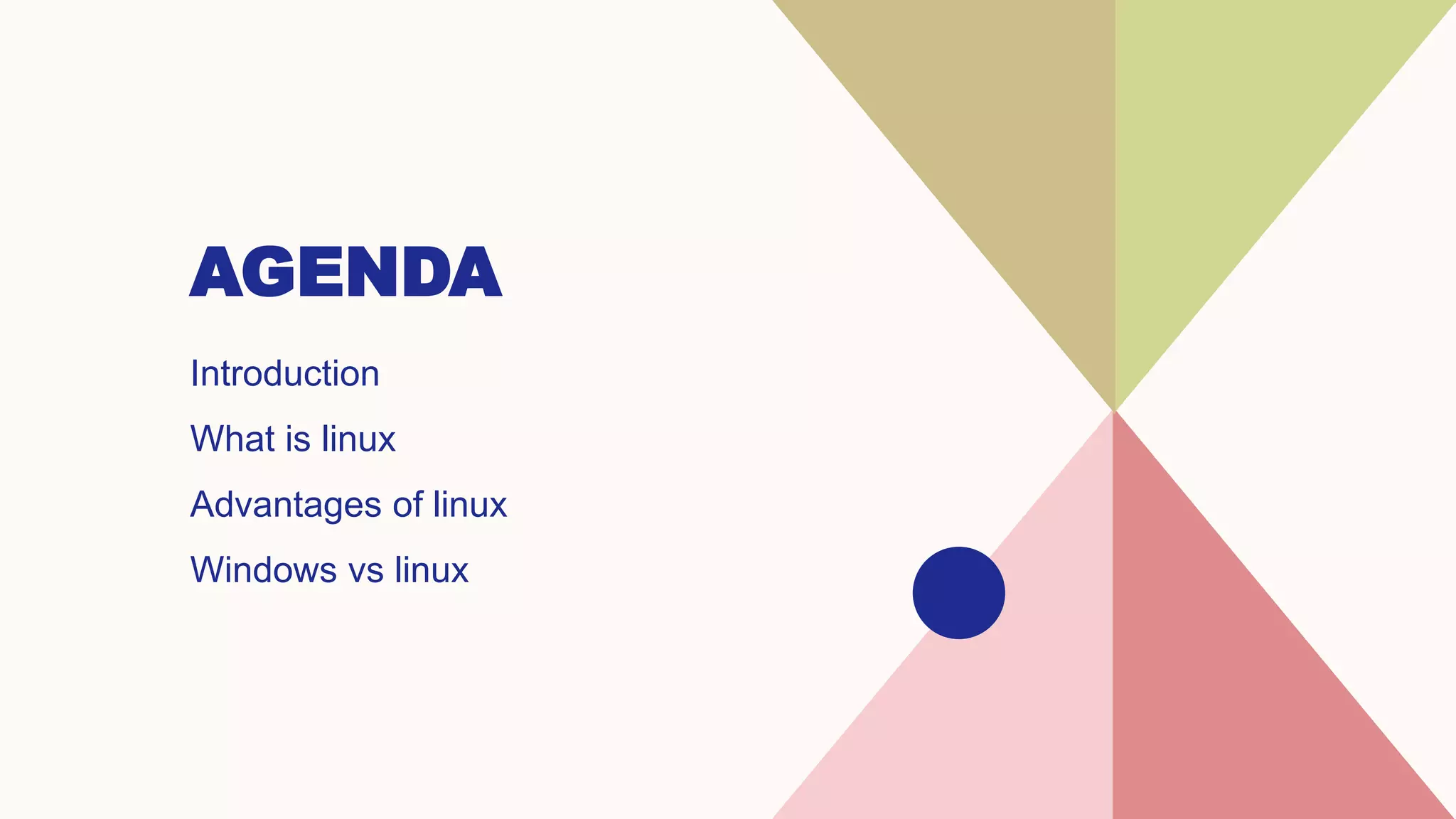 AGENDA

Introduction

What is linux

Advantages of linux

Windows vs linux